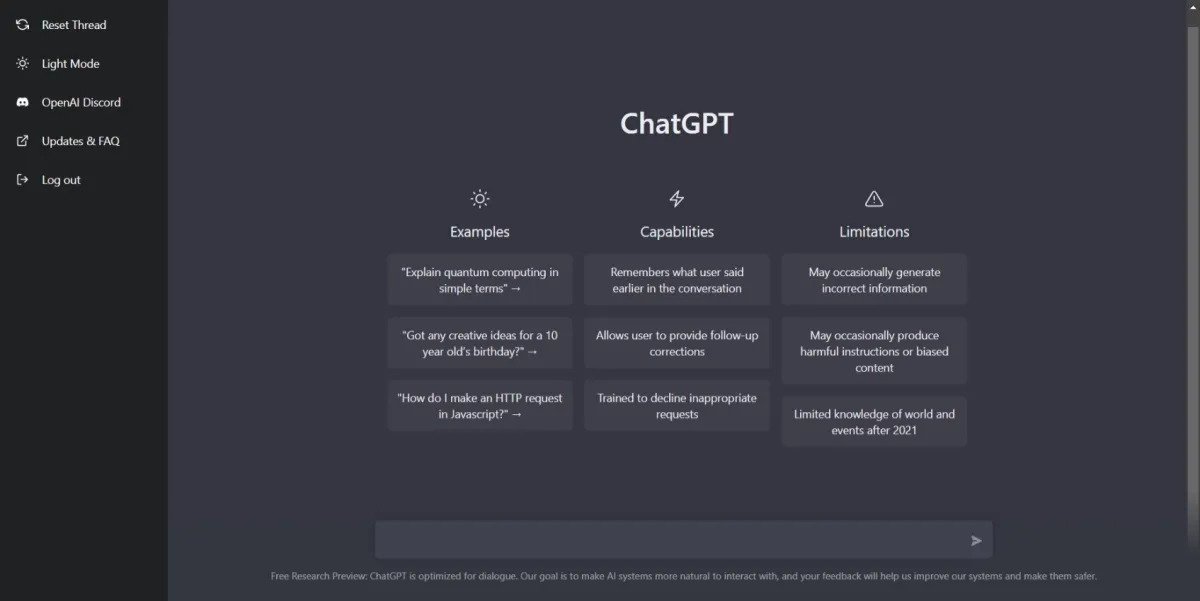 Reset Thread

Light Mode

OpenAI Discord

Updates & FAQ

Log out

ChatGPT

Examples

"Explain quantum computing in simple terms" →

"Got any creative ideas for a 10 year old's birthday?" →

"How do I make an HTTP request in Javascript?" →

Capabilities

Remembers what user said earlier in the conversation

Allows user to provide follow-up corrections

Trained to decline inappropriate requests

Limitations

May occasionally generate incorrect information

May occasionally produce harmful instructions or biased content

Limited knowledge of world and events after 2021

Free Research Preview: ChatGPT is optimized for dialogue. Our goal is to make AI systems more natural to interact with, and your feedback will help us improve our systems and make them safer.